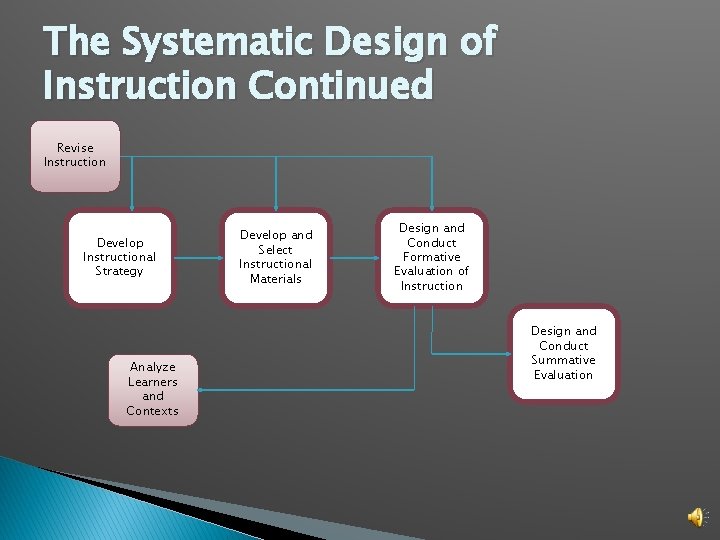 The Systematic Design of Instruction Continued

Revise Instruction

Develop Instructional Strategy

Develop and Select Instructional Materials

Design and Conduct Formative Evaluation of Instruction

Design and Conduct Summative Evaluation

Analyze Learners and Contexts